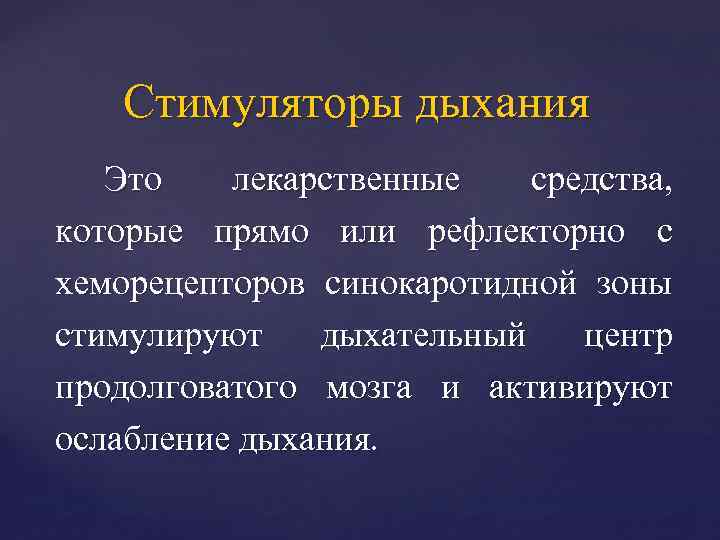 Стимуляторы дыхания

Это лекарственные средства, которые прямо или рефлекторно с хеморецепторов синокаротидной зоны стимулируют дыхательный центр продолговатого мозга и активируют ослабление дыхания.